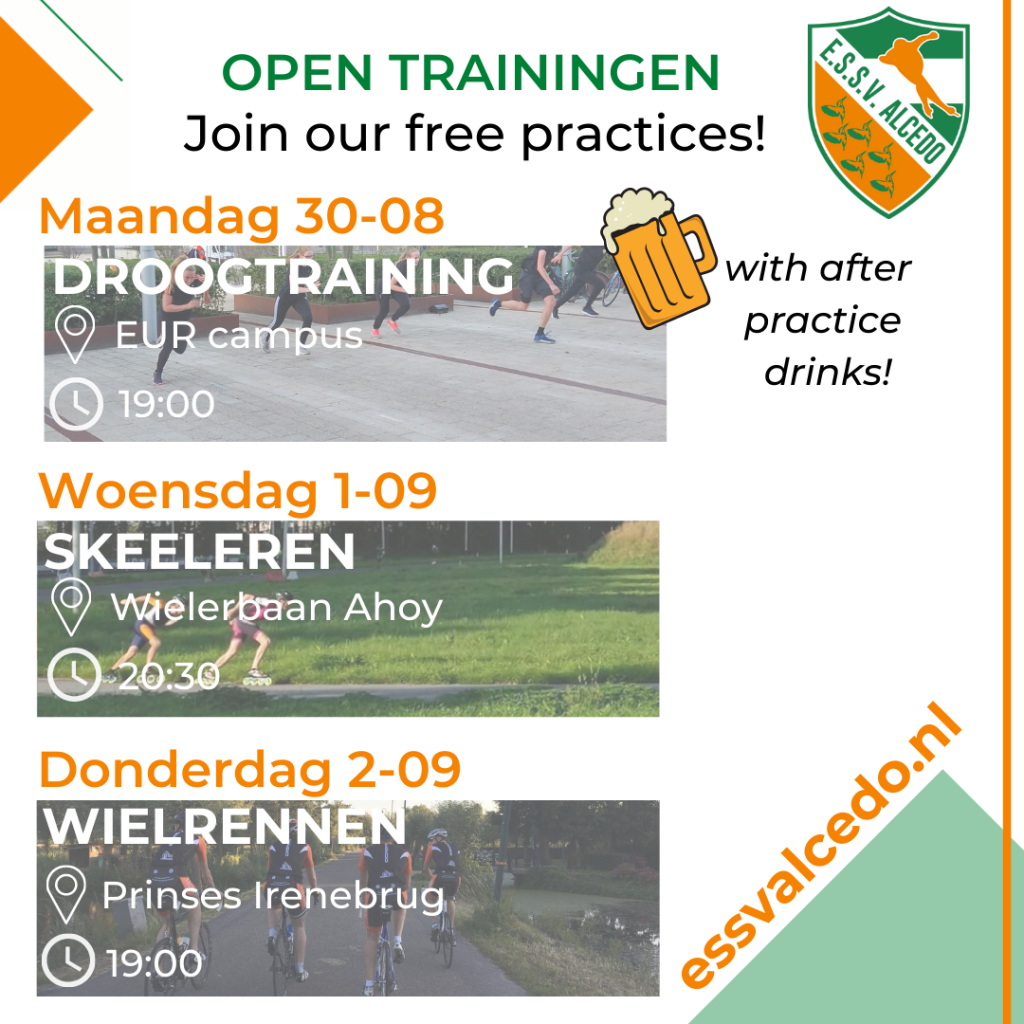 OPEN TRAININGEN
Join our free practices!

E.S.S.V. ALCEDO

Maandag 30-08
DROOGTRAINING
EUR campus
19:00

with after practice drinks!

Woensdag 1-09
SKEELEREN
Wielerbaan Ahoy
20:30

Donderdag 2-09
WIELRENNEN
Prinses Irenebrug
19:00

essvalcedo.nl